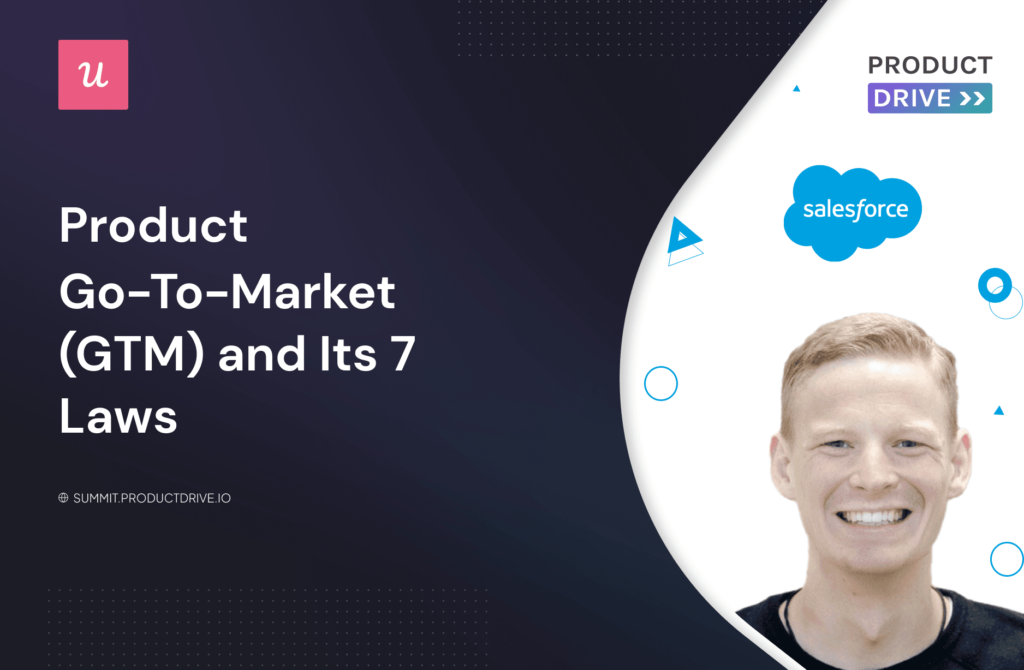 u

Product Go-To-Market (GTM) and Its 7 Laws

SUMMIT.PRODUCTDRIVE.IO

PRODUCT
DRIVE >>

salesforce